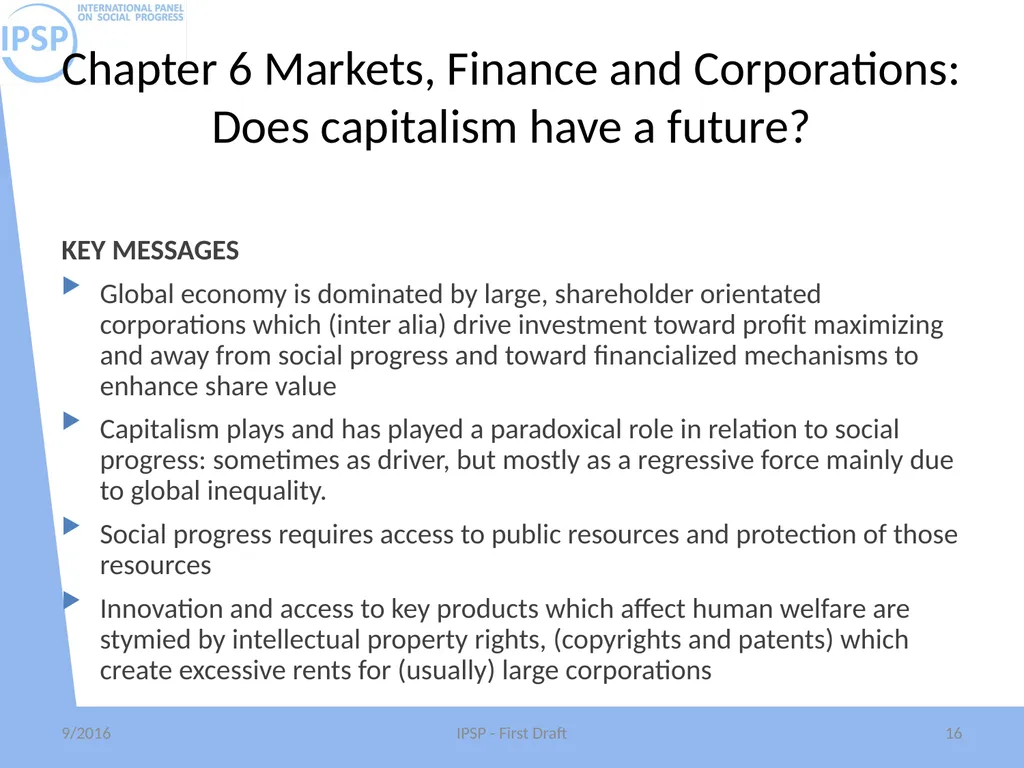 IPSP INTERNATIONAL PANEL ON SOCIAL PROGRESS

Chapter 6 Markets, Finance and Corporations: Does capitalism have a future?

KEY MESSAGES

Global economy is dominated by large, shareholder orientated corporations which (inter alia) drive investment toward profit maximizing and away from social progress and toward financialized mechanisms to enhance share value

Capitalism plays and has played a paradoxical role in relation to social progress: sometimes as driver, but mostly as a regressive force mainly due to global inequality.

Social progress requires access to public resources and protection of those resources

Innovation and access to key products which affect human welfare are stymied by intellectual property rights, (copyrights and patents) which create excessive rents for (usually) large corporations

9/2016 IPSP - First Draft 16